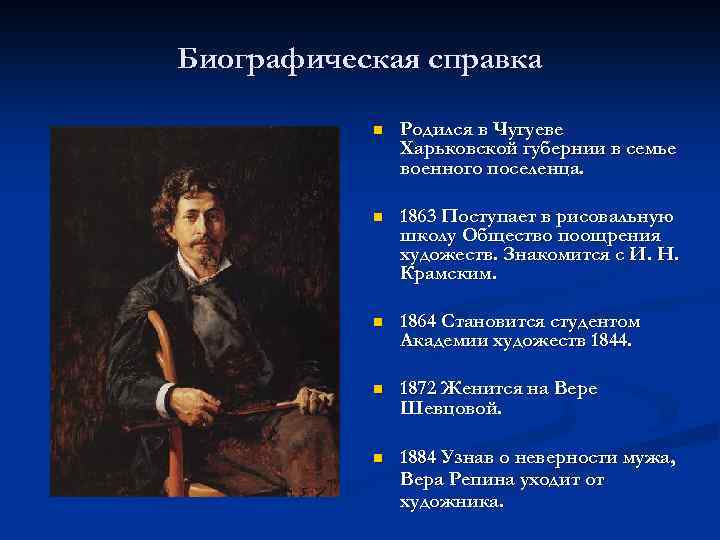 Биографическая справка

Родился в Чугуеве Харьковской губернии в семье военного поселенца.

1863 Поступает в рисовальную школу Общество поощрения художеств. Знакомится с И. Н. Крамским.

1864 Становится студентом Академии художеств 1844.

1872 Женится на Вере Шевцовой.

1884 Узнав о неверности мужа, Вера Репина уходит от художника.